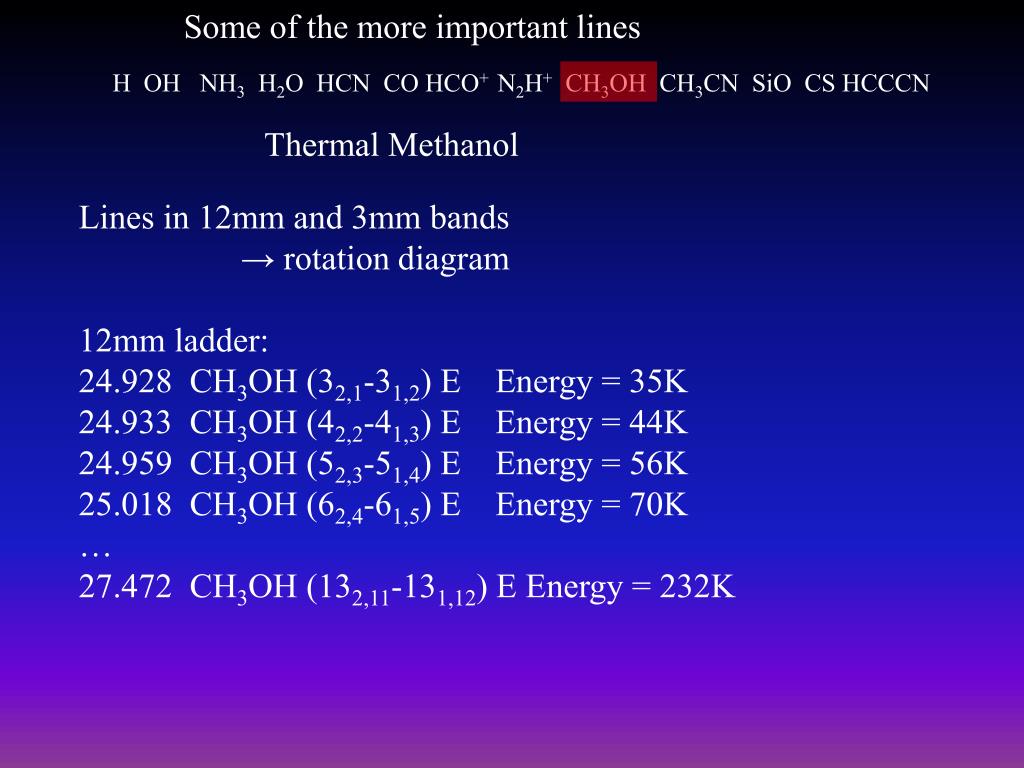 Some of the more important lines

H OH $NH_3$ $H_2O$ HCN CO $HCO^+$ $N_2H^+$ $CH_3OH$ $CH_3CN$ SiO CS HCCCN

Thermal Methanol

Lines in 12mm and 3mm bands
→ rotation diagram

12mm ladder:
24.928 $CH_3OH$ ($3_{2,1}$-$3_{1,2}$) E Energy = 35K
24.933 $CH_3OH$ ($4_{2,2}$-$4_{1,3}$) E Energy = 44K
24.959 $CH_3OH$ ($5_{2,3}$-$5_{1,4}$) E Energy = 56K
25.018 $CH_3OH$ ($6_{2,4}$-$6_{1,5}$) E Energy = 70K
…
27.472 $CH_3OH$ ($13_{2,11}$-$13_{1,12}$) E Energy = 232K